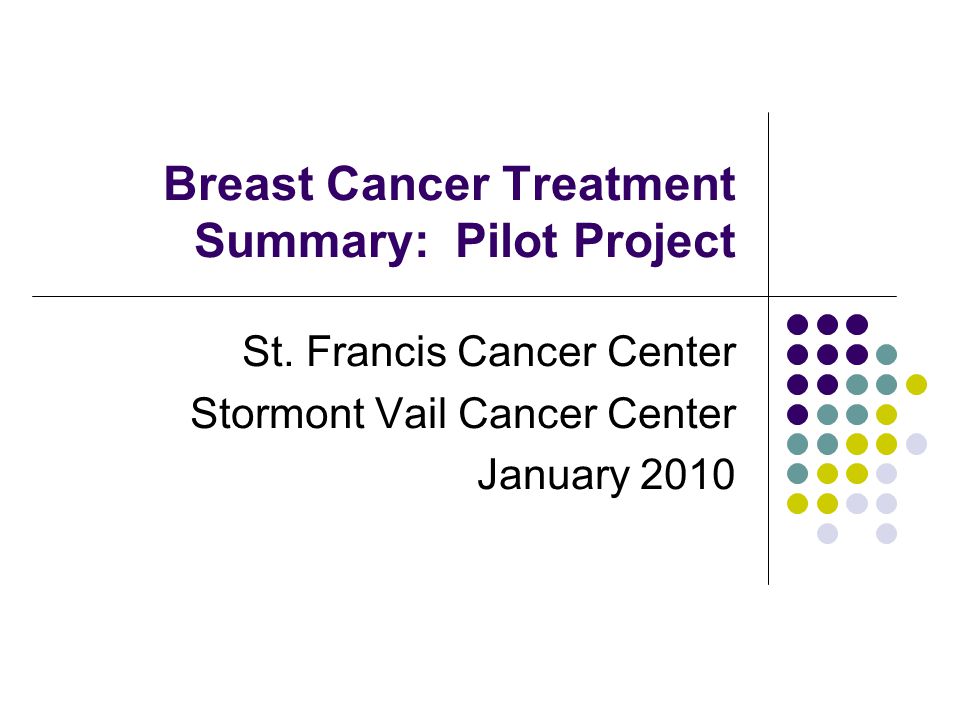 Breast Cancer Treatment Summary:  Pilot Project

St. Francis Cancer Center
Stormont Vail Cancer Center
January 2010